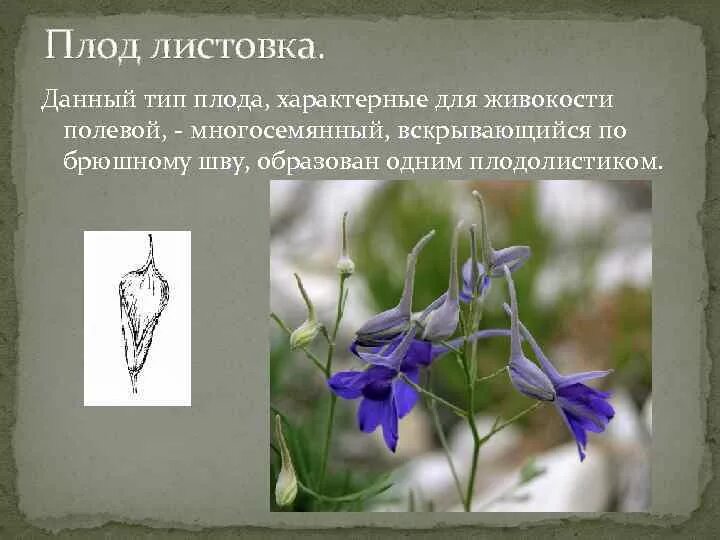 Плод листовка.

Данный тип плода, характерные для живокости полевой, - многосемянный, вскрывающийся по брюшному шву, образован одним плодолистиком.